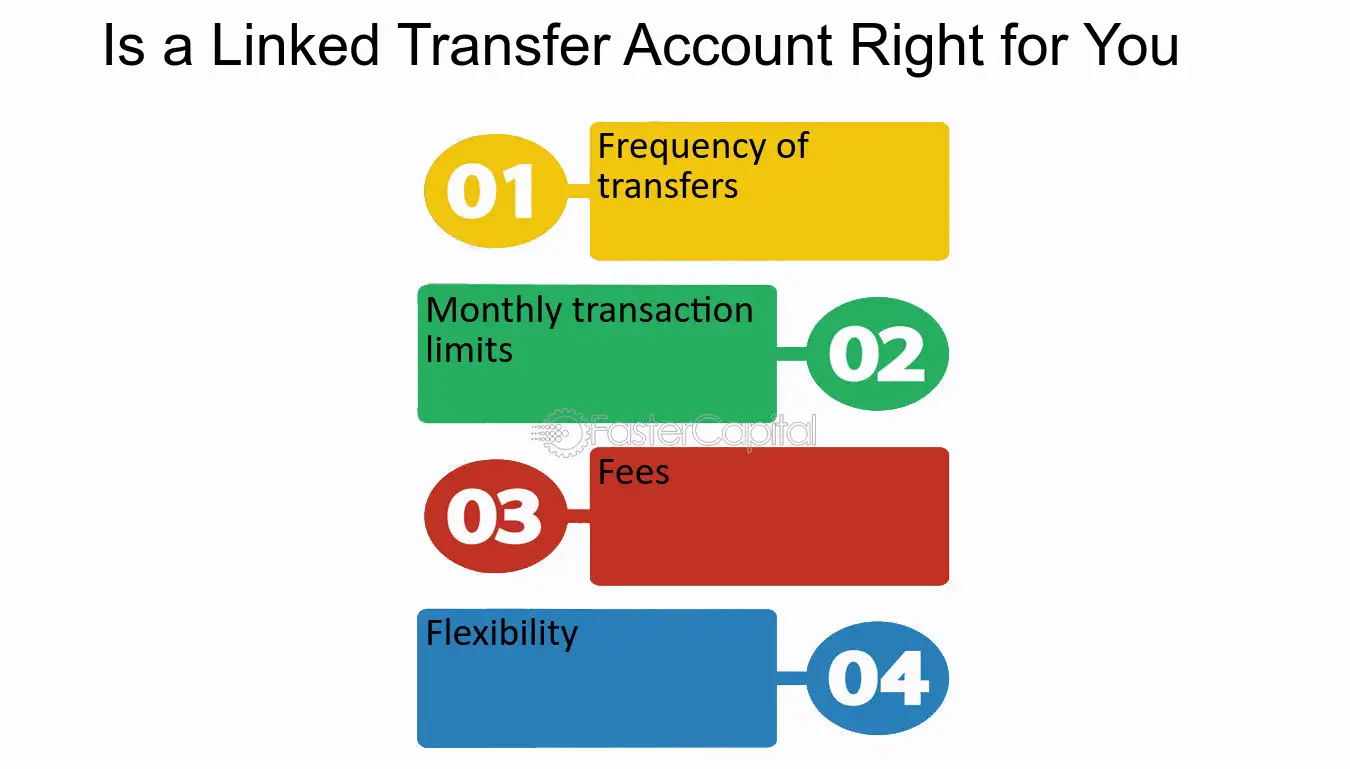 Is a Linked Transfer Account Right for You

01
Frequency of transfers

Monthly transaction limits
02

FasterCapital

03
Fees

Flexibility
04